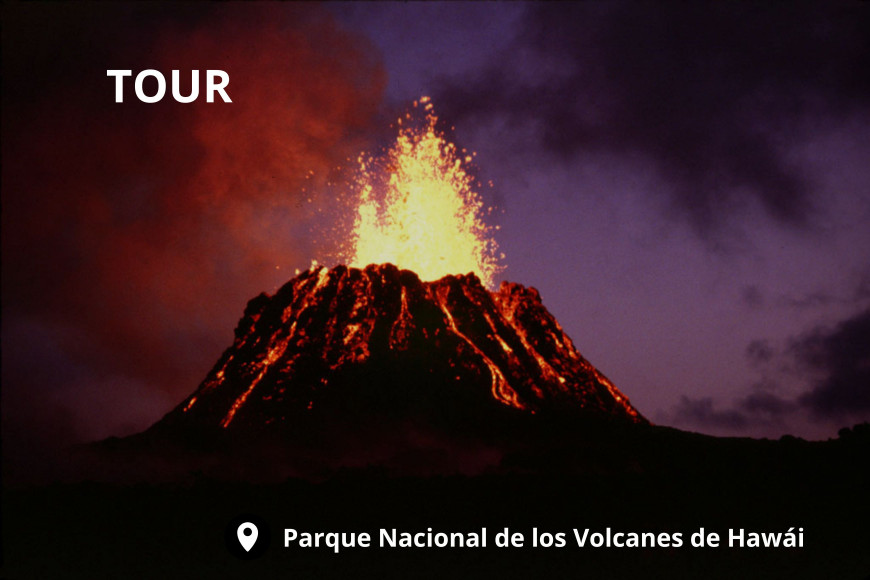 TOUR

Parque Nacional de los Volcanes de Hawái